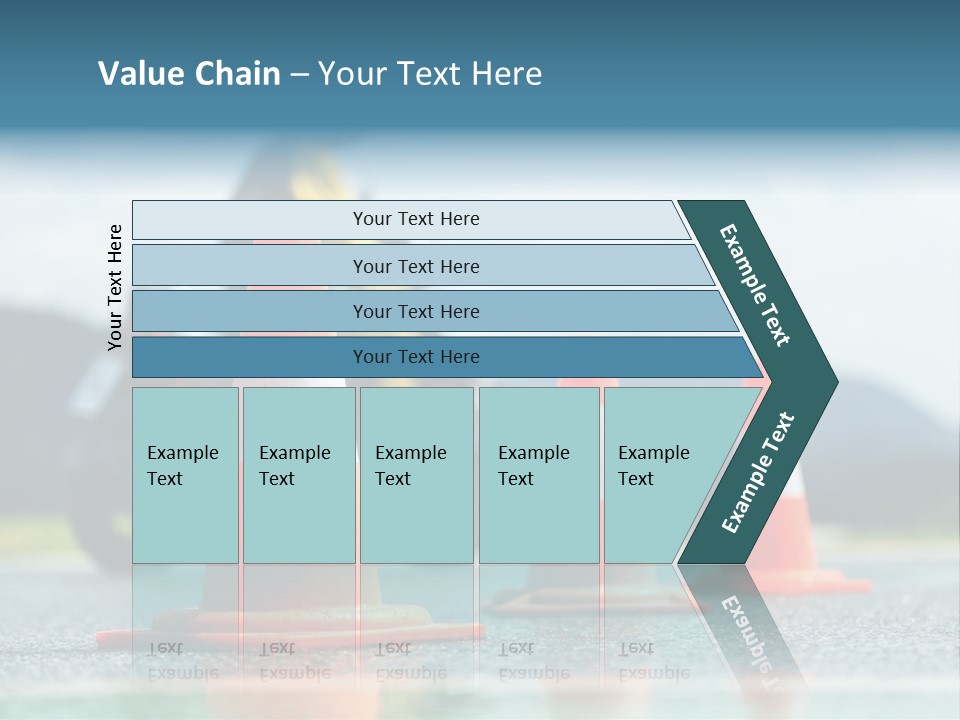 Value Chain – Your Text Here

Your Text Here

Your Text Here

Your Text Here

Your Text Here

Your Text Here

Example Text

Example Text

Example Text

Example Text

Example Text

Example Text

Example Text